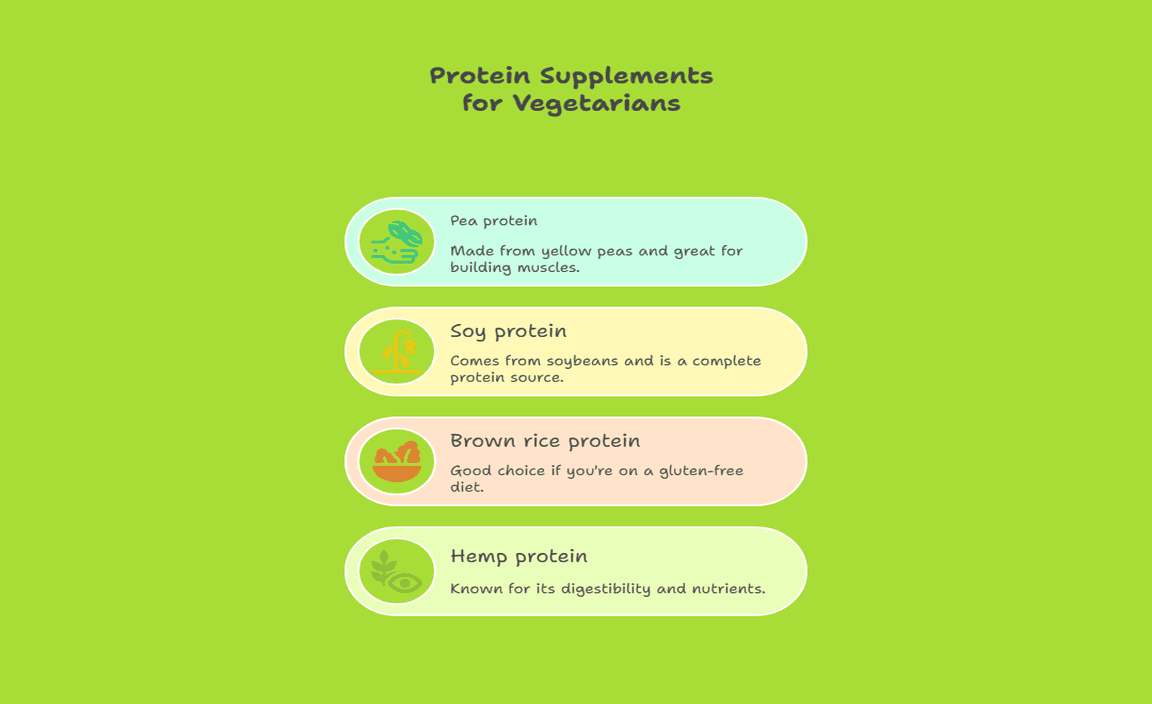 Protein Supplements for Vegetarians

Pea protein

Made from yellow peas and great for building muscles.

Soy protein

Comes from soybeans and is a complete protein source.

Brown rice protein

Good choice if you're on a gluten-free diet.

Hemp protein

Known for its digestibility and nutrients.